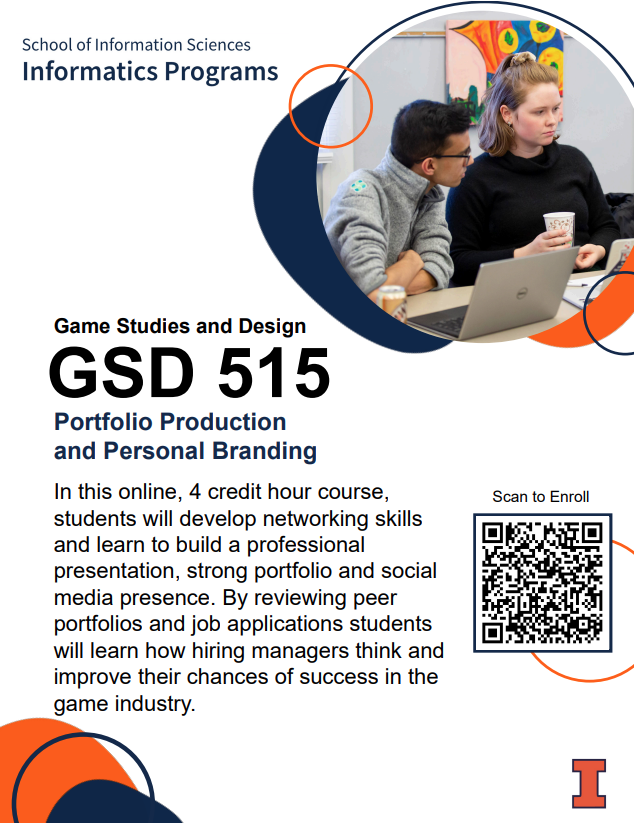 School of Information Sciences
Informatics Programs

Game Studies and Design
GSD 515
Portfolio Production and Personal Branding

In this online, 4 credit hour course, students will develop networking skills and learn to build a professional presentation, strong portfolio and social media presence. By reviewing peer portfolios and job applications students will learn how hiring managers think and improve their chances of success in the game industry.

Scan to Enroll

I